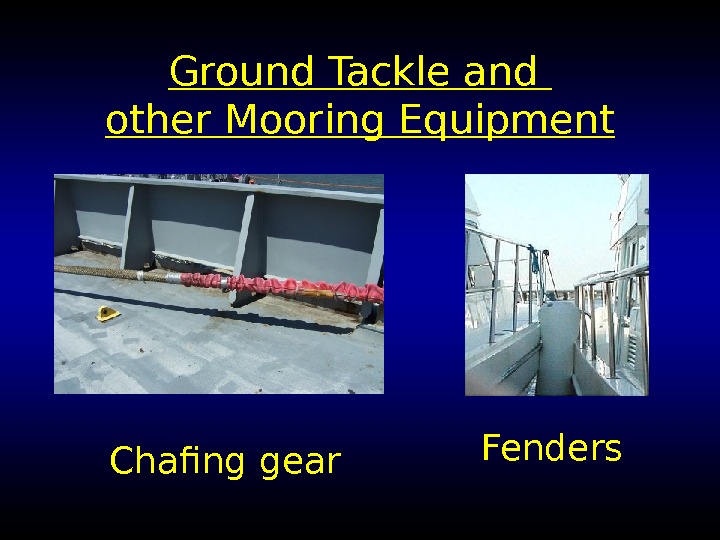 Ground Tackle and other Mooring Equipment

Chafing gear

Fenders